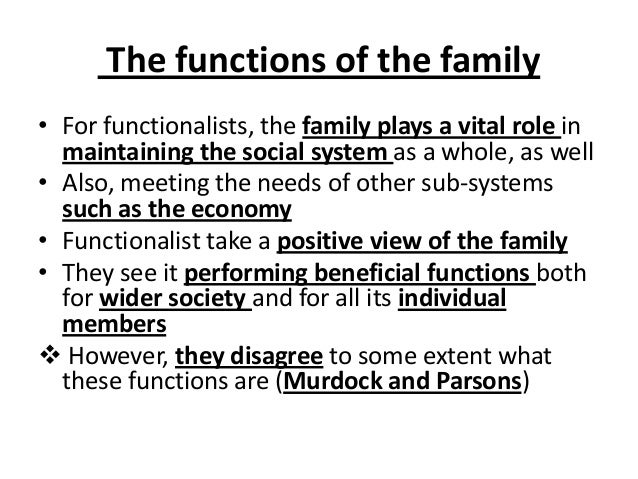 The functions of the family

• For functionalists, the family plays a vital role in maintaining the social system as a whole, as well
• Also, meeting the needs of other sub-systems such as the economy
• Functionalist take a positive view of the family
• They see it performing beneficial functions both for wider society and for all its individual members
❖ However, they disagree to some extent what these functions are (Murdock and Parsons)